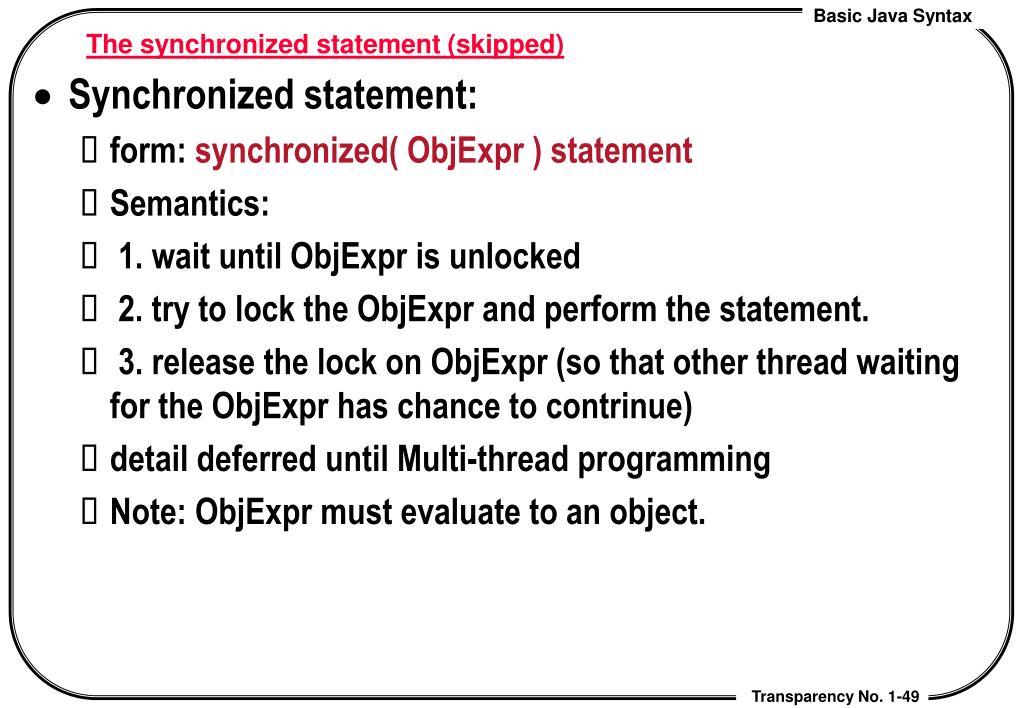 Basic Java Syntax

The synchronized statement (skipped)

• Synchronized statement:

 form: synchronized( ObjExpr ) statement

 Semantics:

 1. wait until ObjExpr is unlocked

 2. try to lock the ObjExpr and perform the statement.

 3. release the lock on ObjExpr (so that other thread waiting for the ObjExpr has chance to contrinue)

 detail deferred until Multi-thread programming

 Note: ObjExpr must evaluate to an object.

Transparency No. 1-49